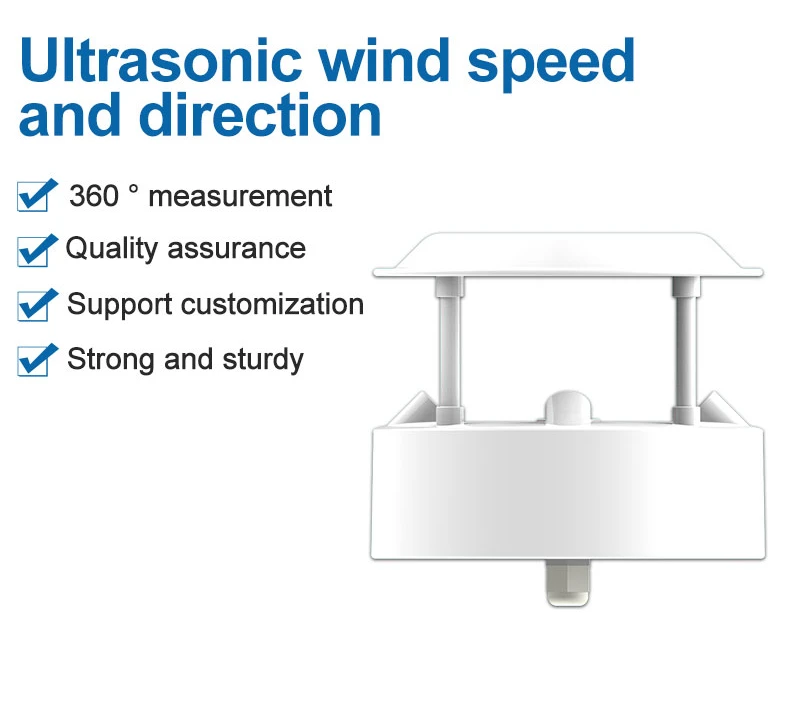 Ultrasonic wind speed and direction

360 ° measurement

Quality assurance

Support customization

Strong and sturdy